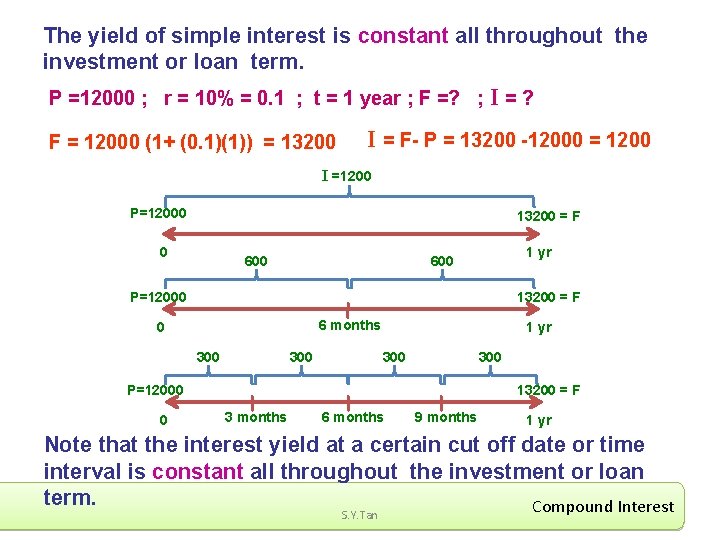 The yield of simple interest is constant all throughout the investment or loan term.

P =12000 ; r = 10% = 0.1 ; t = 1 year ; F =? ; I = ?

F = 12000 (1+ (0.1)(1)) = 13200

I = F- P = 13200 -12000 = 1200

I =1200

P=12000

13200 = F

0

1 yr

600

600

P=12000

13200 = F

0

6 months

1 yr

300

300

300

300

P=12000

13200 = F

0

3 months

6 months

9 months

1 yr

Note that the interest yield at a certain cut off date or time interval is constant all throughout the investment or loan term.

S.Y.Tan

Compound Interest